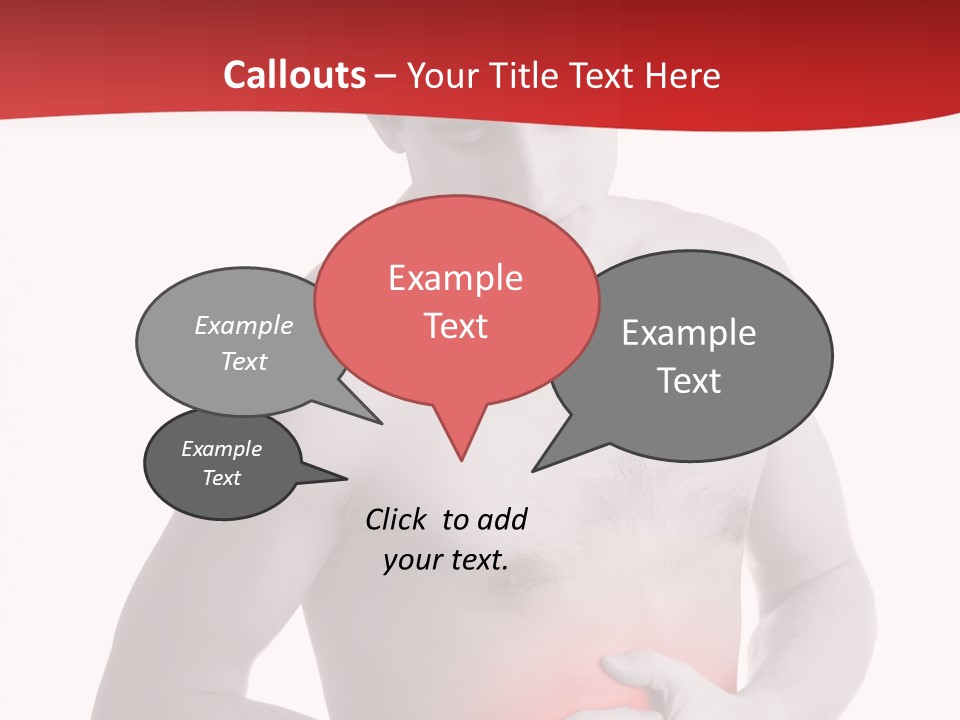 Callouts – Your Title Text Here

Example Text

Example Text

Example Text

Example Text

Click to add your text.